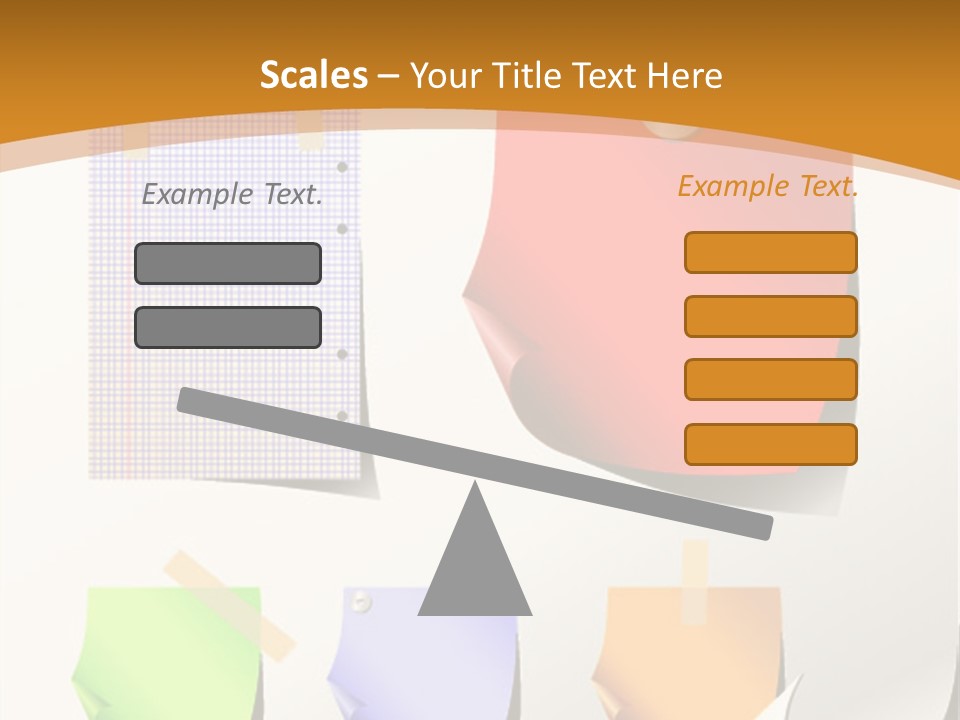 Scales – Your Title Text Here

Example Text.

Example Text.